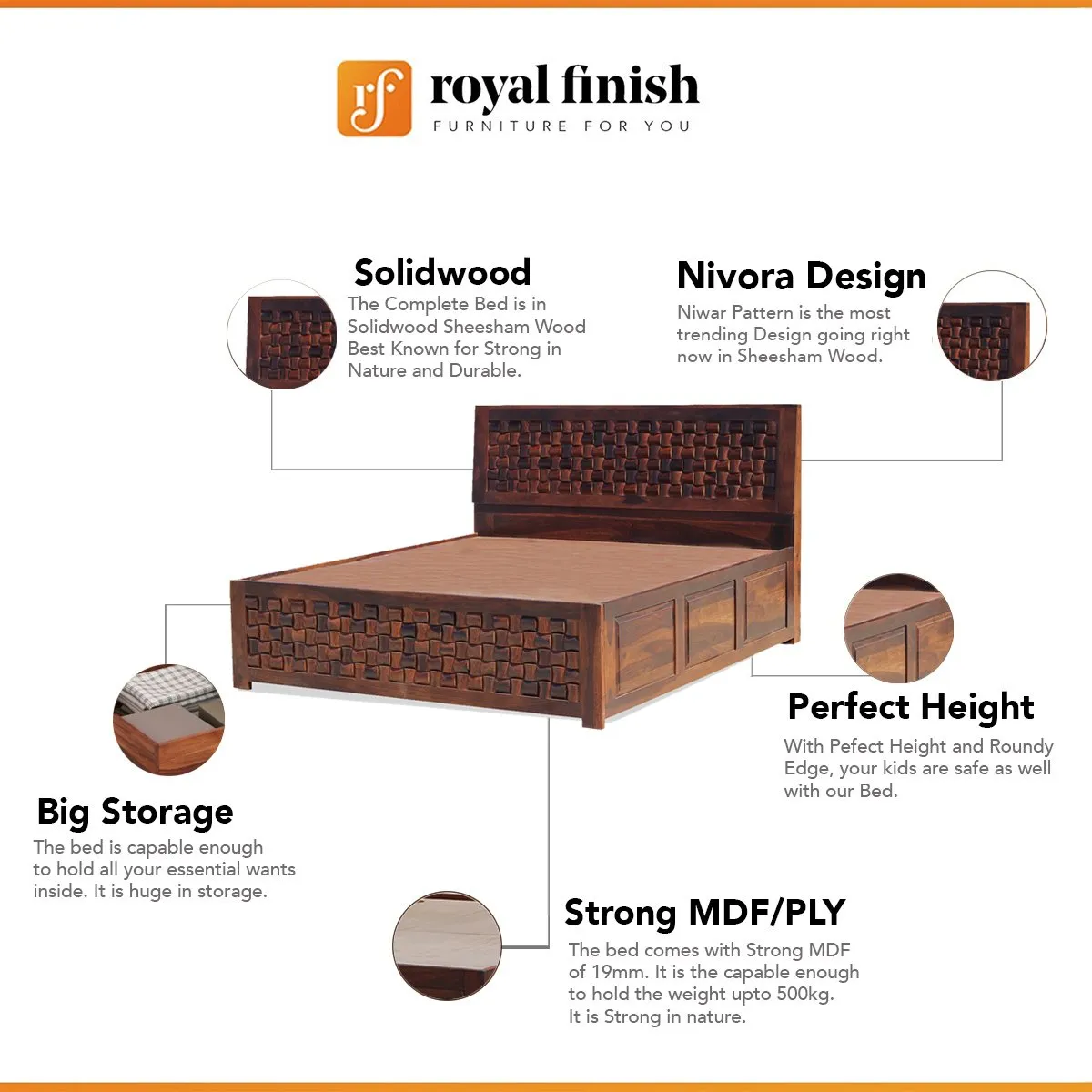 rf royal finish
FURNITURE FOR YOU

Solidwood
The Complete Bed is in Solidwood Sheesham Wood Best Known for Strong in Nature and Durable.

Nivora Design
Niwar Pattern is the most trending Design going right now in Sheesham Wood.

Perfect Height
With Pefect Height and Roundy Edge, your kids are safe as well with our Bed.

Big Storage
The bed is capable enough to hold all your essential wants inside. It is huge in storage.

Strong MDF/PLY
The bed comes with Strong MDF of 19mm. It is the capable enough to hold the weight upto 500kg. It is Strong in nature.